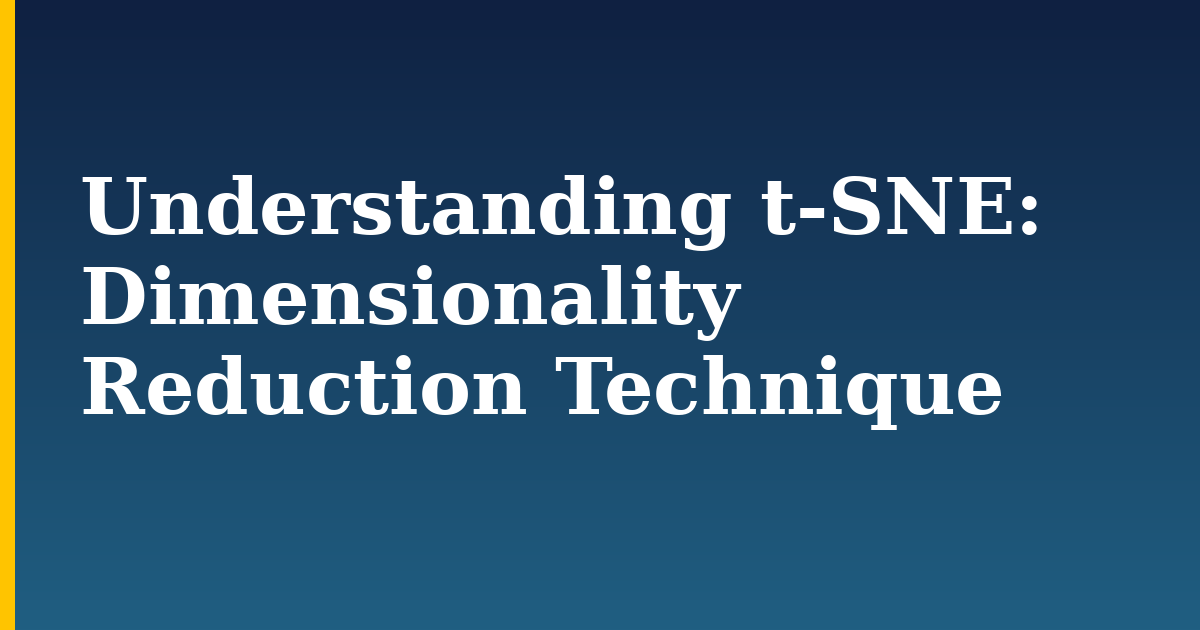 Understanding t-SNE: Dimensionality Reduction Technique